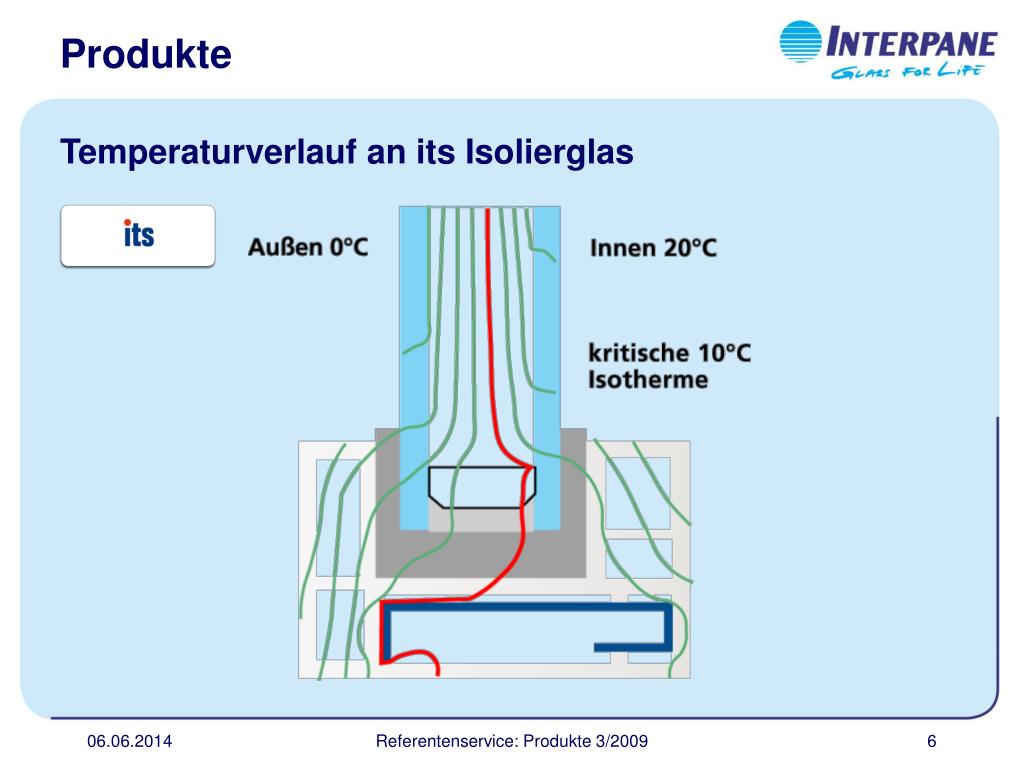 Produkte

INTERPANE
GLASS FOR LIFE

Temperaturverlauf an its Isolierglas

its

Außen 0°C

Innen 20°C

kritische 10°C Isotherme

06.06.2014

Referentenservice: Produkte 3/2009

6